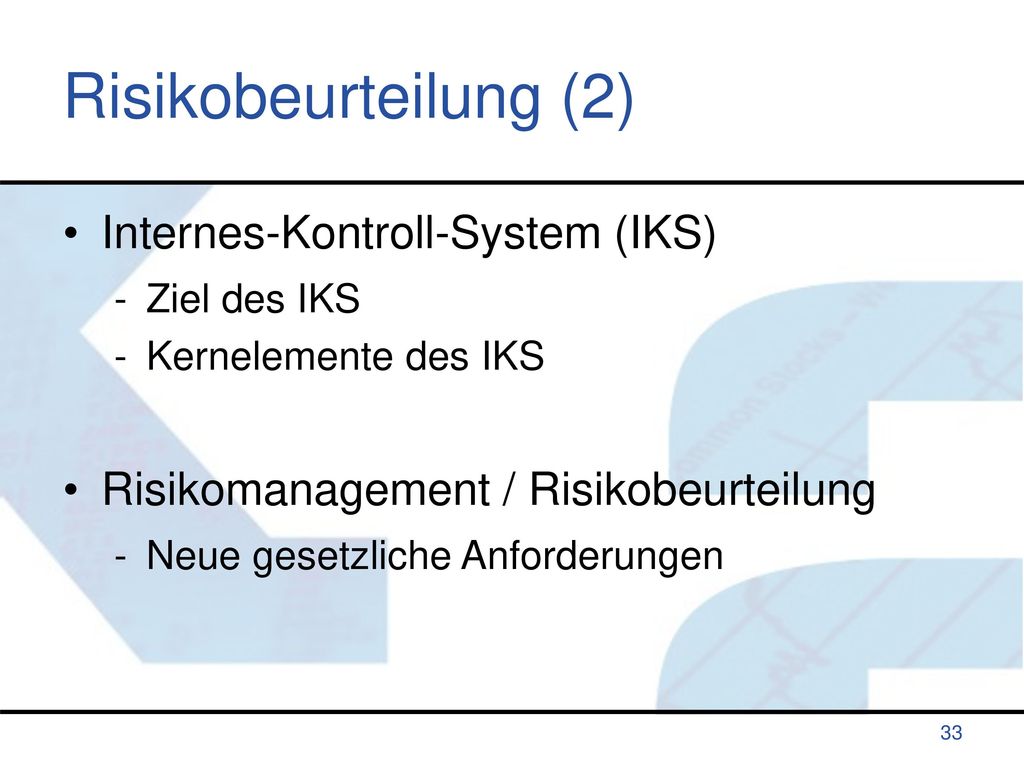 Risikobeurteilung (2)

• Internes-Kontroll-System (IKS)
- Ziel des IKS
- Kernelemente des IKS

• Risikomanagement / Risikobeurteilung
- Neue gesetzliche Anforderungen

33